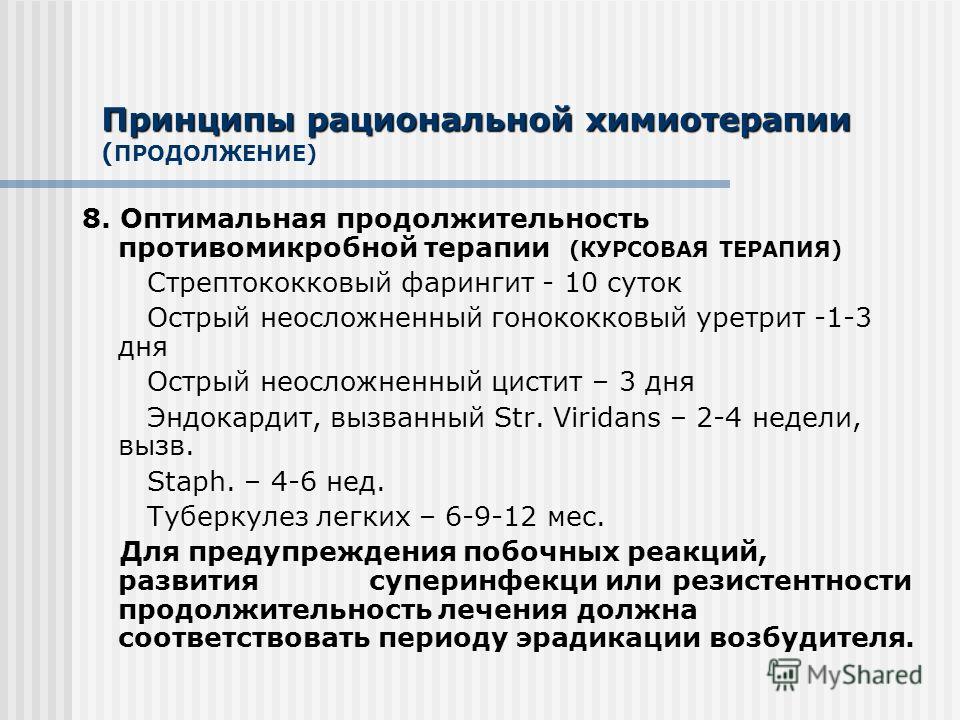 Принципы рациональной химиотерапии (ПРОДОЛЖЕНИЕ)

8. Оптимальная продолжительность противомикробной терапии (КУРСОВАЯ ТЕРАПИЯ)

Стрептококковый фарингит - 10 суток

Острый неосложненный гонококковый уретрит -1-3 дня

Острый неосложненный цистит – 3 дня

Эндокардит, вызванный Str. Viridans – 2-4 недели, вызв.

Staph. – 4-6 нед.

Туберкулез легких – 6-9-12 мес.

Для предупреждения побочных реакций, развития суперинфекци или резистентности продолжительность лечения должна соответствовать периоду эрадикации возбудителя.

MyShared